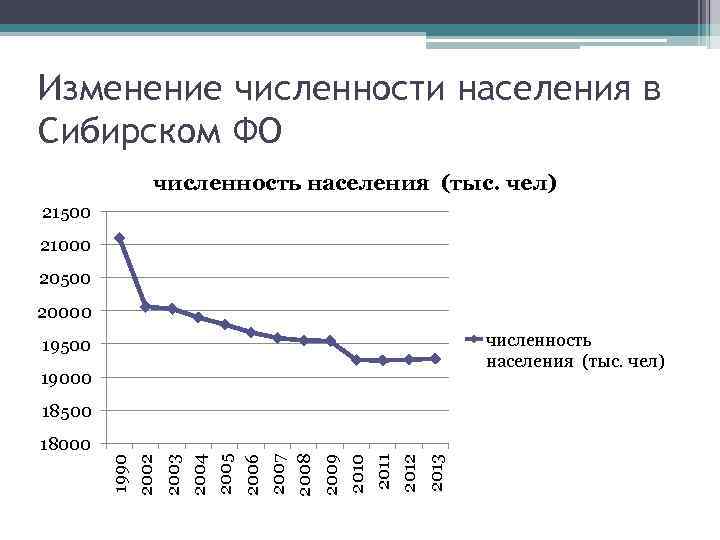 Изменение численности населения в Сибирском ФО

численность населения (тыс. чел)

21500
21000
20500
20000
19500
19000
18500
18000

1990
2002
2003
2004
2005
2006
2007
2008
2009
2010
2011
2012
2013

численность населения (тыс. чел)